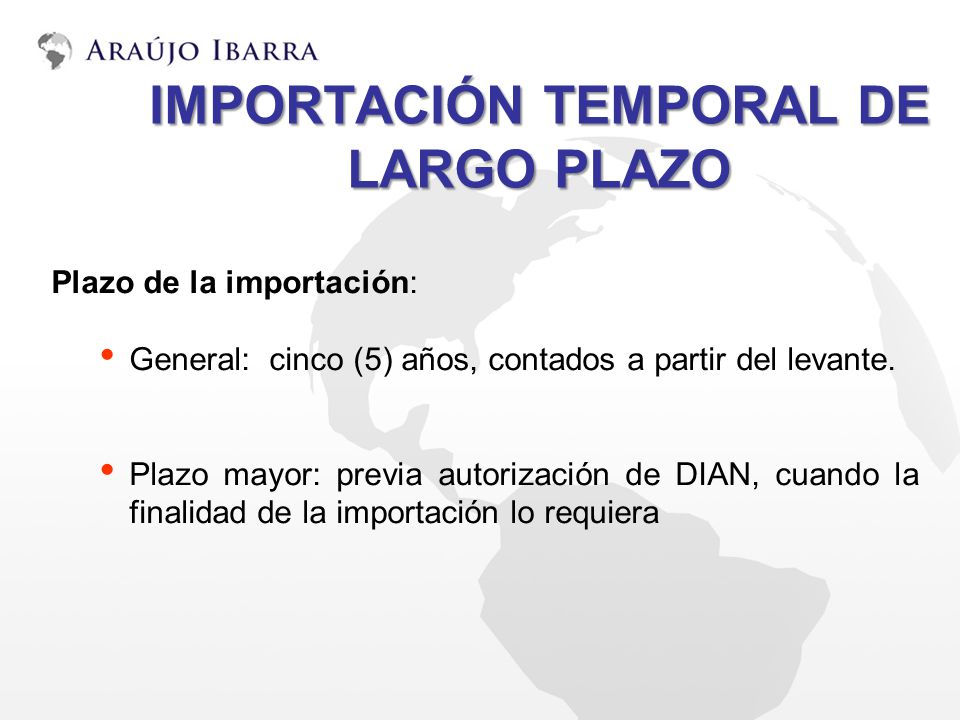 ARAÚJO IBARRA

IMPORTACIÓN TEMPORAL DE LARGO PLAZO

Plazo de la importación:

• General: cinco (5) años, contados a partir del levante.

• Plazo mayor: previa autorización de DIAN, cuando la finalidad de la importación lo requiera